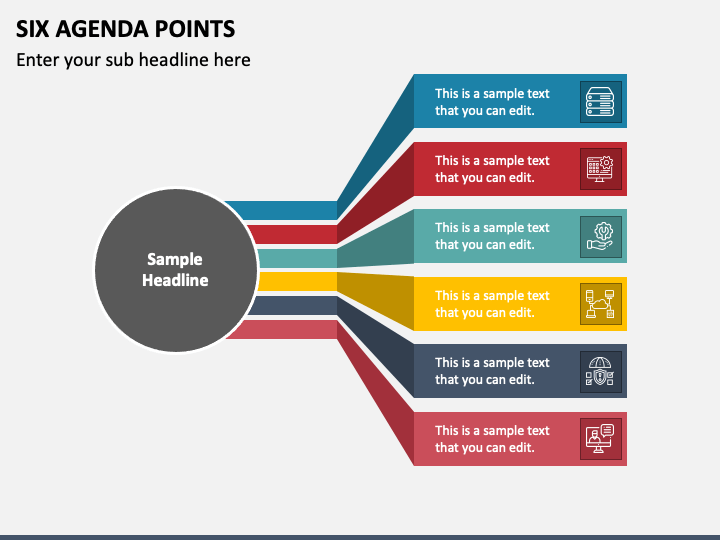 SIX AGENDA POINTS

Enter your sub headline here

Sample Headline

This is a sample text that you can edit.

This is a sample text that you can edit.

This is a sample text that you can edit.

This is a sample text that you can edit.

This is a sample text that you can edit.

This is a sample text that you can edit.